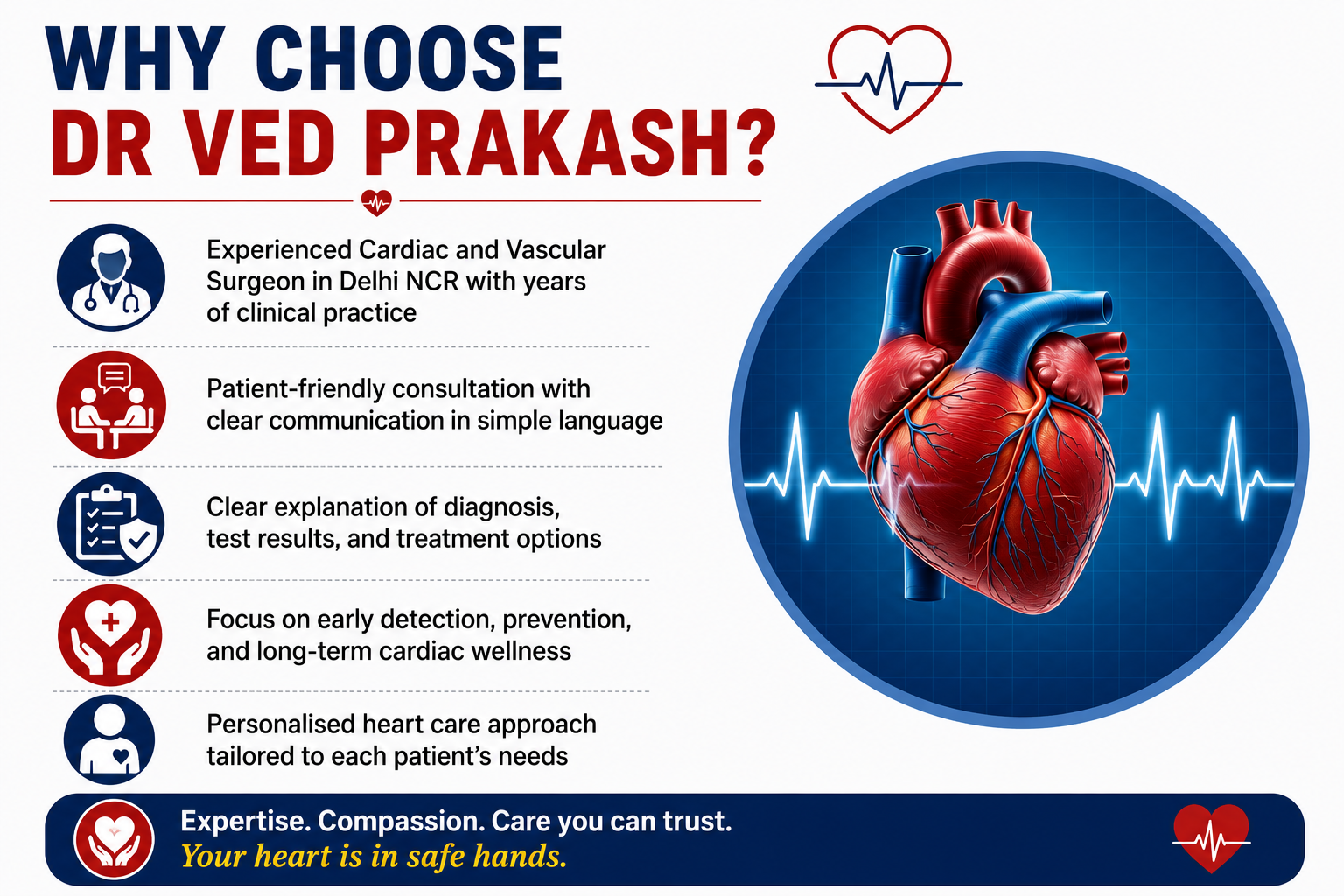 WHY CHOOSE
DR VED PRAKASH?

Experienced Cardiac and Vascular Surgeon in Delhi NCR with years of clinical practice

Patient-friendly consultation with clear communication in simple language

Clear explanation of diagnosis, test results, and treatment options

Focus on early detection, prevention, and long-term cardiac wellness

Personalised heart care approach tailored to each patient's needs

Expertise. Compassion. Care you can trust.
Your heart is in safe hands.